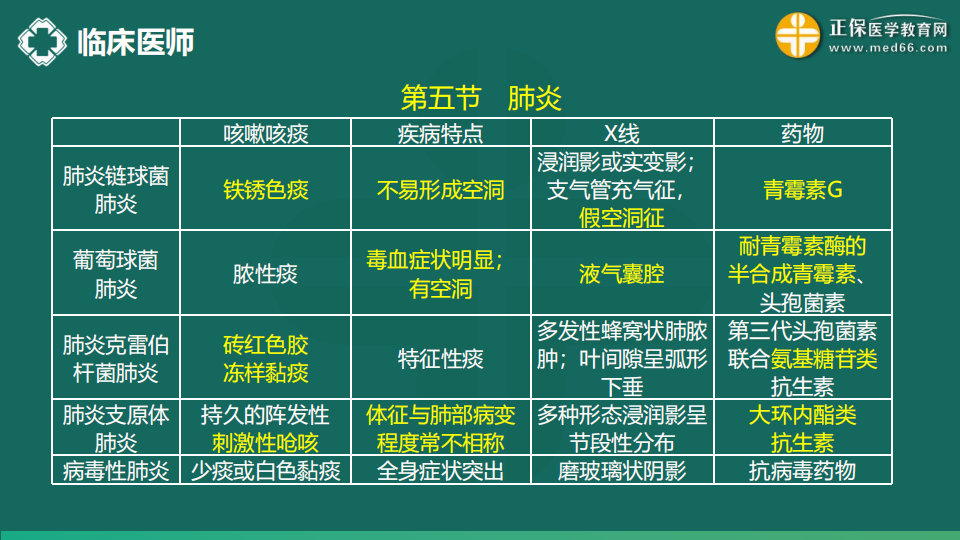 临床医师

正保医学教育网
www.med66.com

第五节　肺炎

|  | 咳嗽咳痰 | 疾病特点 | X线 | 药物 |
|---|---|---|---|---|
| 肺炎链球菌肺炎 | 铁锈色痰 | 不易形成空洞 | 浸润影或实变影；支气管充气征，假空洞征 | 青霉素G |
| 葡萄球菌肺炎 | 脓性痰 | 毒血症状明显；有空洞 | 液气囊腔 | 耐青霉素酶的半合成青霉素、头孢菌素 |
| 肺炎克雷伯杆菌肺炎 | 砖红色胶冻样黏痰 | 特征性痰 | 多发性蜂窝状肺脓肿；叶间隙呈弧形下垂 | 第三代头孢菌素联合氨基糖苷类抗生素 |
| 肺炎支原体肺炎 | 持久的阵发性刺激性呛咳 | 体征与肺部病变程度常不相称 | 多种形态浸润影呈节段性分布 | 大环内酯类抗生素 |
| 病毒性肺炎 | 少痰或白色黏痰 | 全身症状突出 | 磨玻璃状阴影 | 抗病毒药物 |